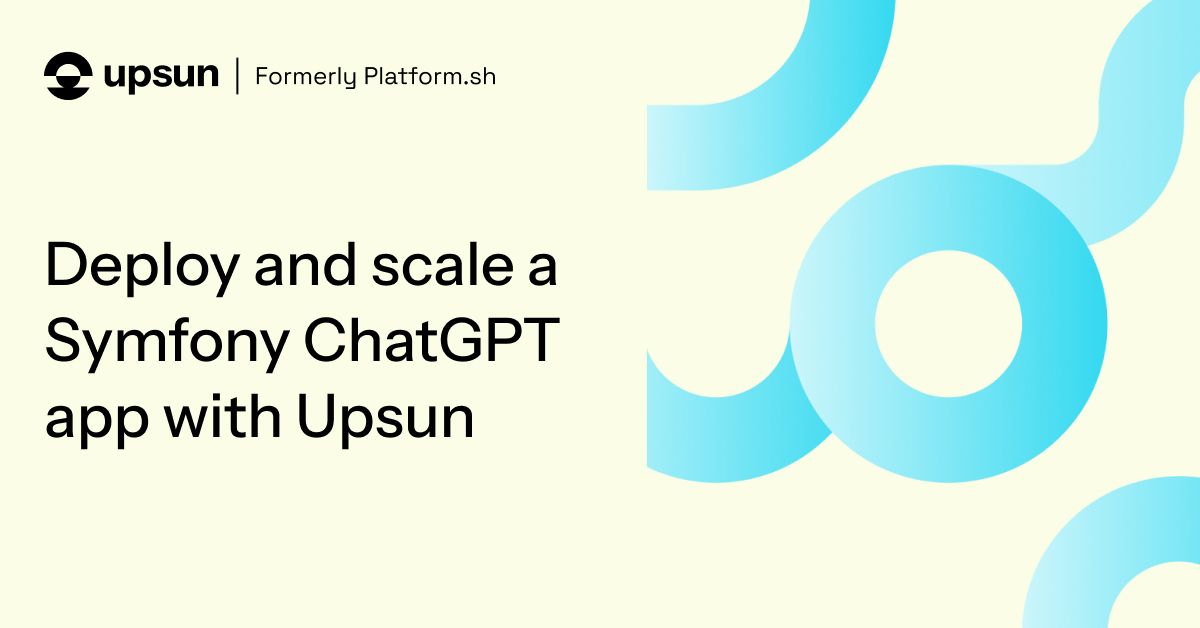 upsun | Formerly Platform.sh

Deploy and scale a Symfony ChatGPT app with Upsun